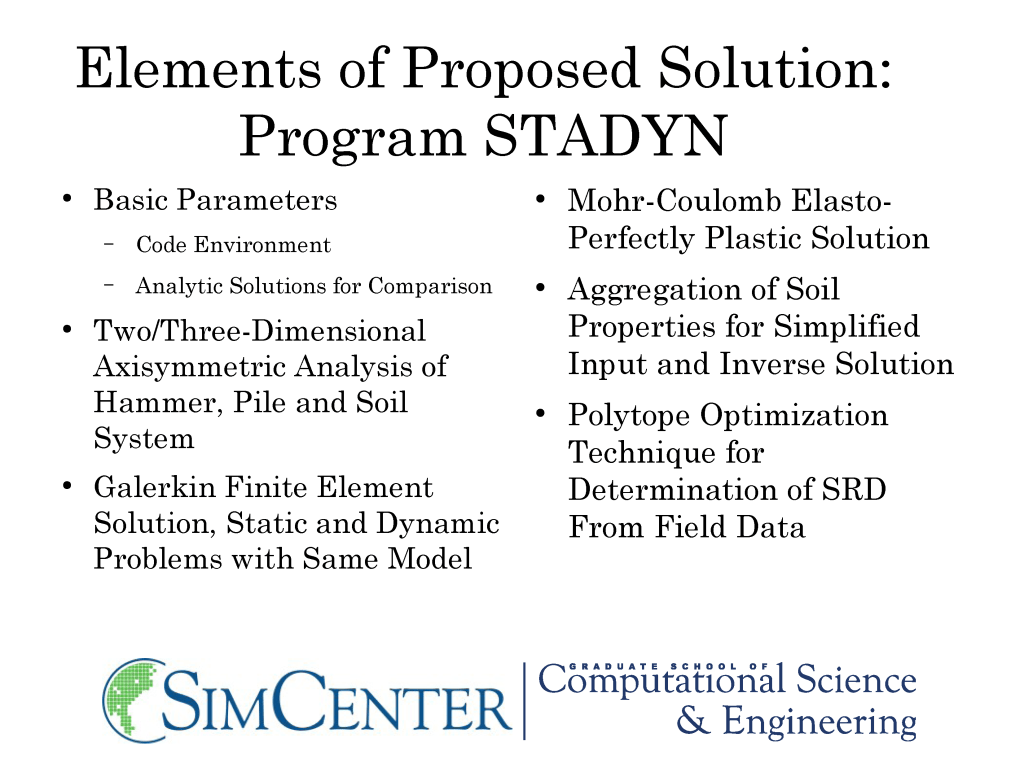 Elements of Proposed Solution: Program STADYN

• Basic Parameters
  – Code Environment
  – Analytic Solutions for Comparison
• Two/Three-Dimensional Axisymmetric Analysis of Hammer, Pile and Soil System
• Galerkin Finite Element Solution, Static and Dynamic Problems with Same Model

• Mohr-Coulomb Elasto-Perfectly Plastic Solution
• Aggregation of Soil Properties for Simplified Input and Inverse Solution
• Polytope Optimization Technique for Determination of SRD From Field Data

SIMCENTER | GRADUATE SCHOOL OF Computational Science & Engineering